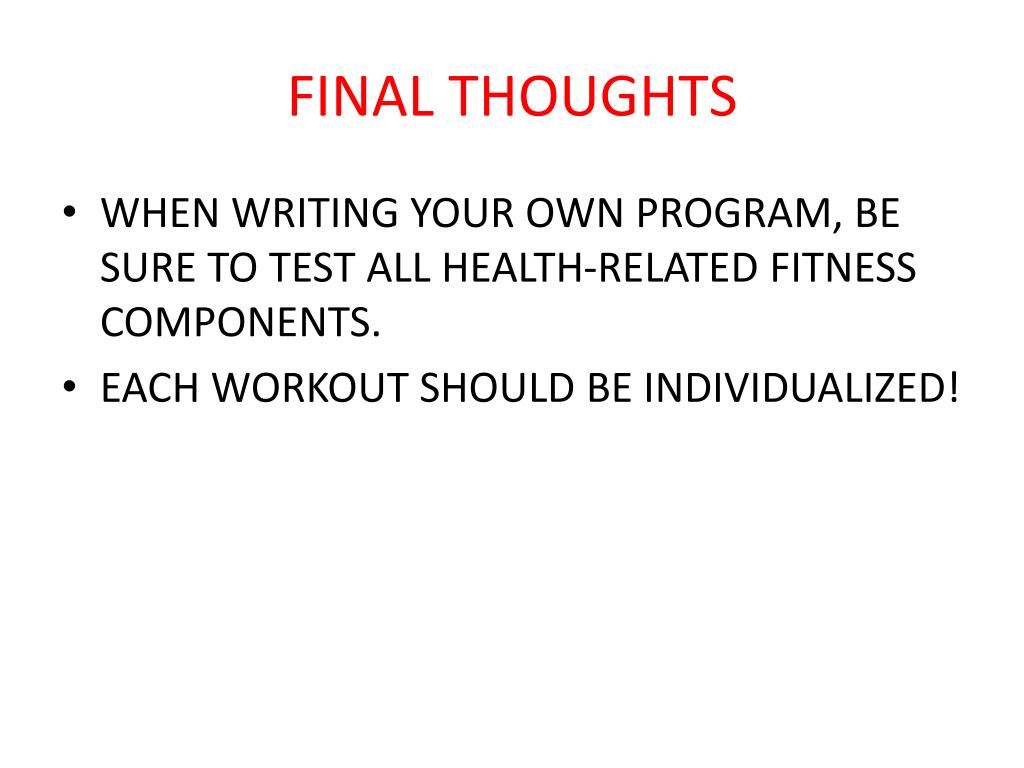 FINAL THOUGHTS

• WHEN WRITING YOUR OWN PROGRAM, BE SURE TO TEST ALL HEALTH-RELATED FITNESS COMPONENTS.
• EACH WORKOUT SHOULD BE INDIVIDUALIZED!